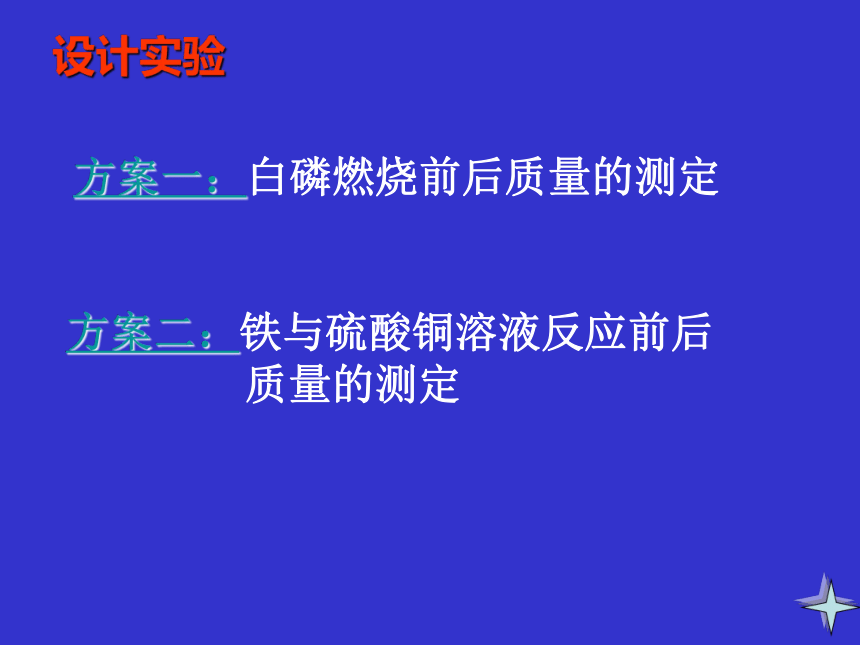 设计实验

方案一：白磷燃烧前后质量的测定

方案二：铁与硫酸铜溶液反应前后质量的测定